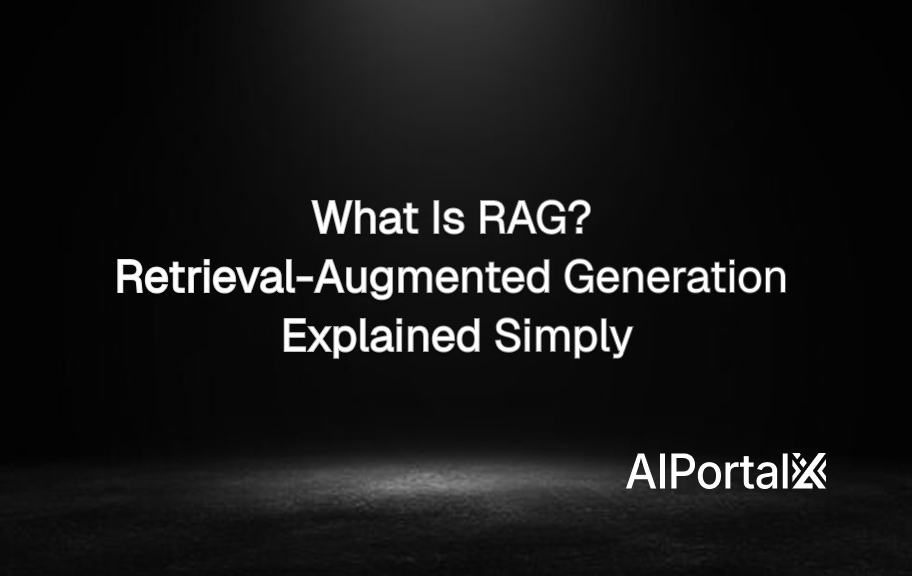 What Is RAG?
Retrieval-Augmented Generation
Explained Simply

AIPortalX